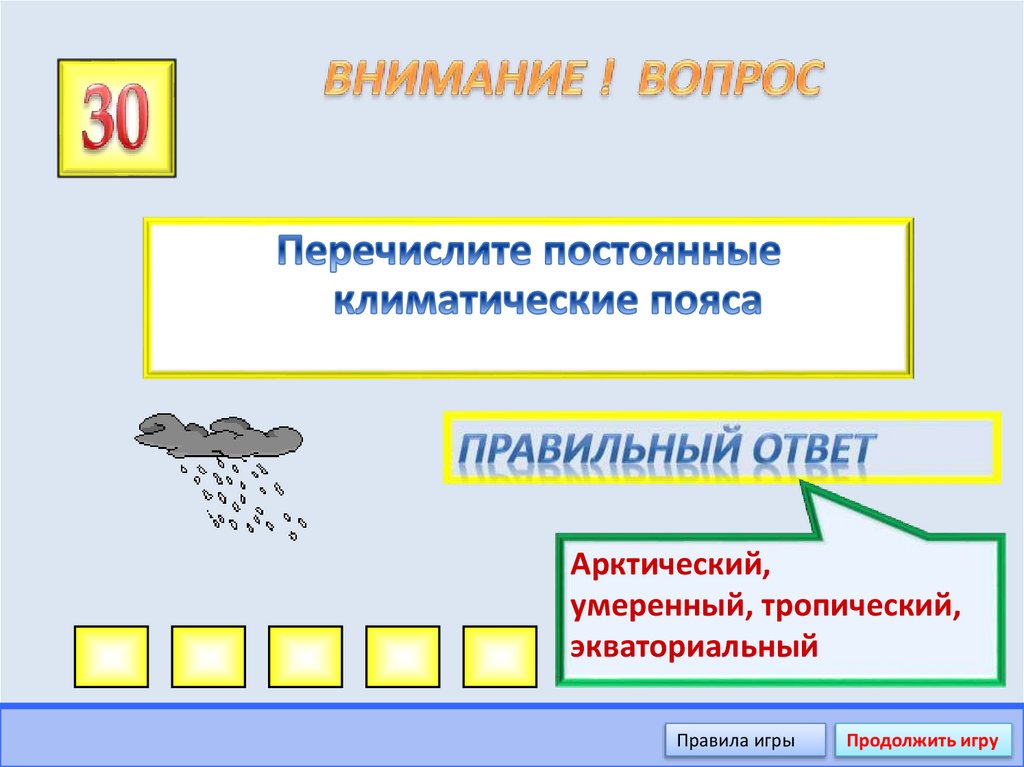 30

ВНИМАНИЕ ! ВОПРОС

Перечислите постоянные климатические пояса

ПРАВИЛЬНЫЙ ОТВЕТ

Арктический, умеренный, тропический, экваториальный

Правила игры

Продолжить игру